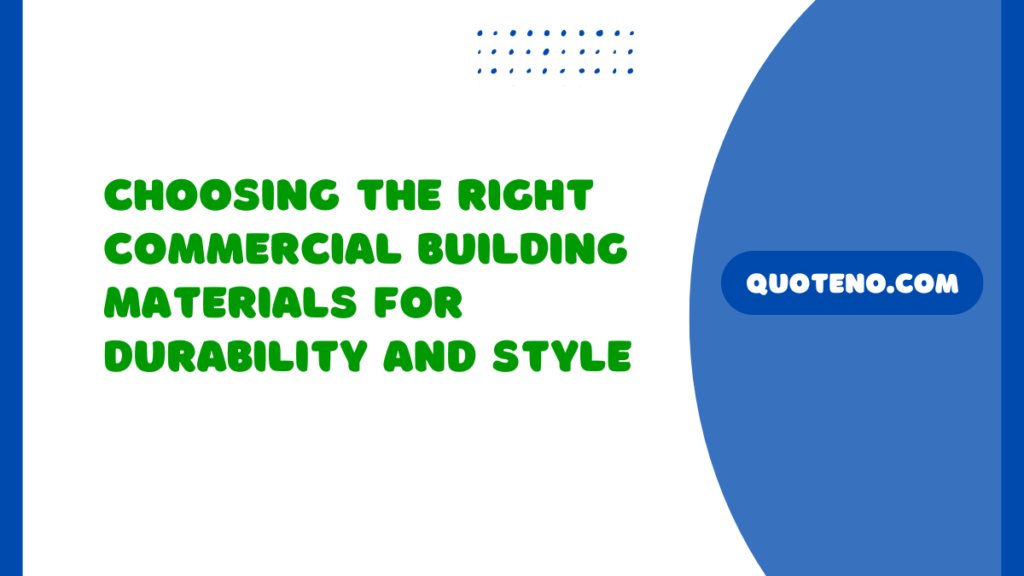 CHOOSING THE RIGHT COMMERCIAL BUILDING MATERIALS FOR DURABILITY AND STYLE

QUOTENO.COM